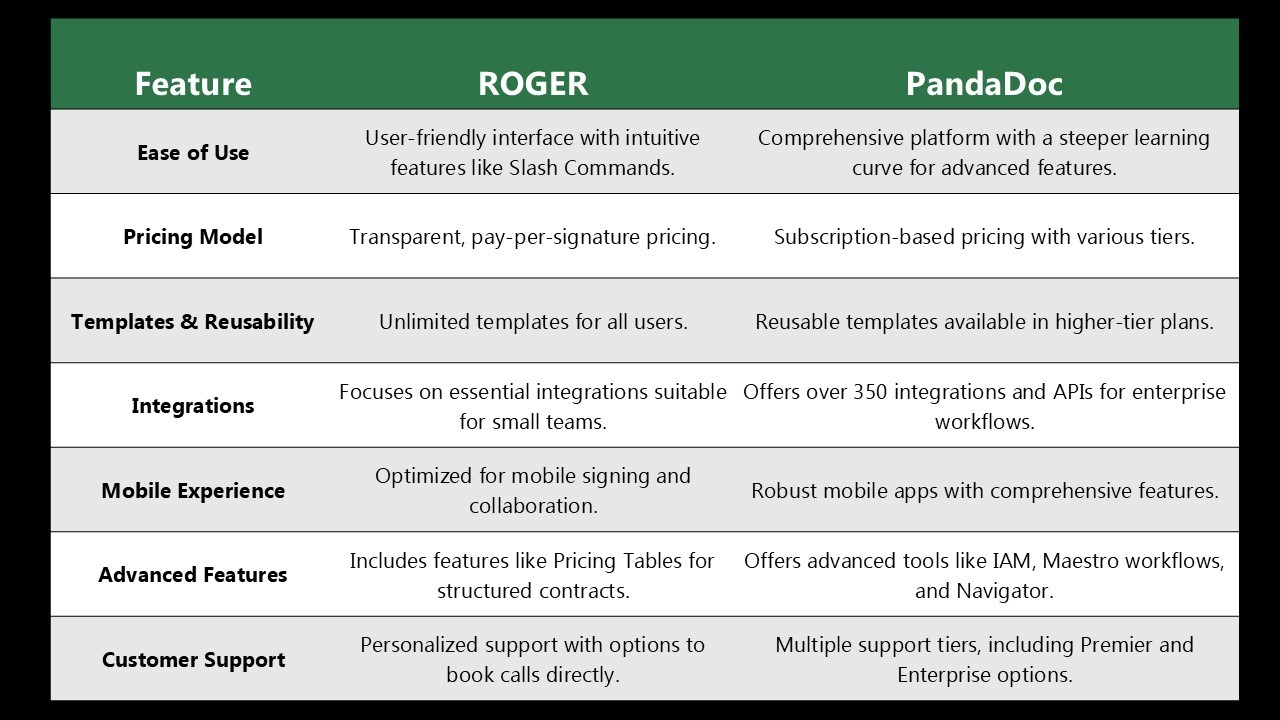 | Feature | ROGER | PandaDoc |
|---|---|---|
| Ease of Use | User-friendly interface with intuitive features like Slash Commands. | Comprehensive platform with a steeper learning curve for advanced features. |
| Pricing Model | Transparent, pay-per-signature pricing. | Subscription-based pricing with various tiers. |
| Templates & Reusability | Unlimited templates for all users. | Reusable templates available in higher-tier plans. |
| Integrations | Focuses on essential integrations suitable for small teams. | Offers over 350 integrations and APIs for enterprise workflows. |
| Mobile Experience | Optimized for mobile signing and collaboration. | Robust mobile apps with comprehensive features. |
| Advanced Features | Includes features like Pricing Tables for structured contracts. | Offers advanced tools like IAM, Maestro workflows, and Navigator. |
| Customer Support | Personalized support with options to book calls directly. | Multiple support tiers, including Premier and Enterprise options. |